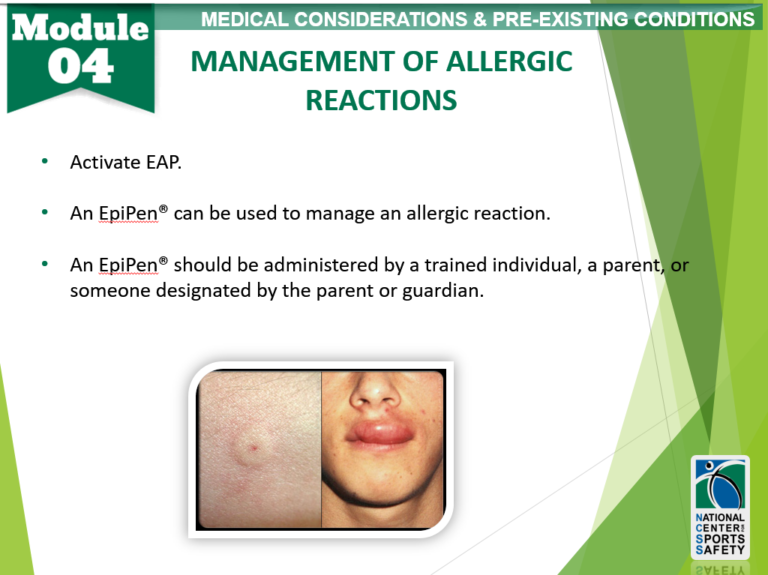 Module 04

MEDICAL CONSIDERATIONS & PRE-EXISTING CONDITIONS

MANAGEMENT OF ALLERGIC REACTIONS

• Activate EAP.

• An EpiPen® can be used to manage an allergic reaction.

• An EpiPen® should be administered by a trained individual, a parent, or someone designated by the parent or guardian.

NATIONAL CENTER FOR SPORTS SAFETY